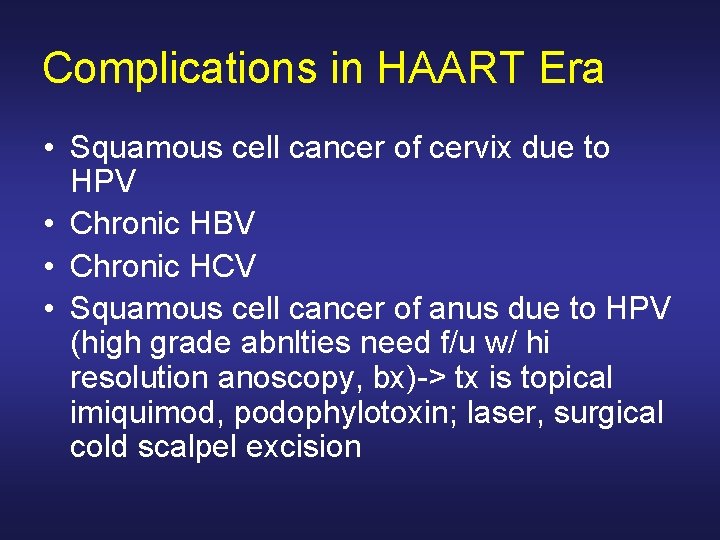 Complications in HAART Era

• Squamous cell cancer of cervix due to HPV
• Chronic HBV
• Chronic HCV
• Squamous cell cancer of anus due to HPV (high grade abnlties need f/u w/ hi resolution anoscopy, bx)-> tx is topical imiquimod, podophylotoxin; laser, surgical cold scalpel excision